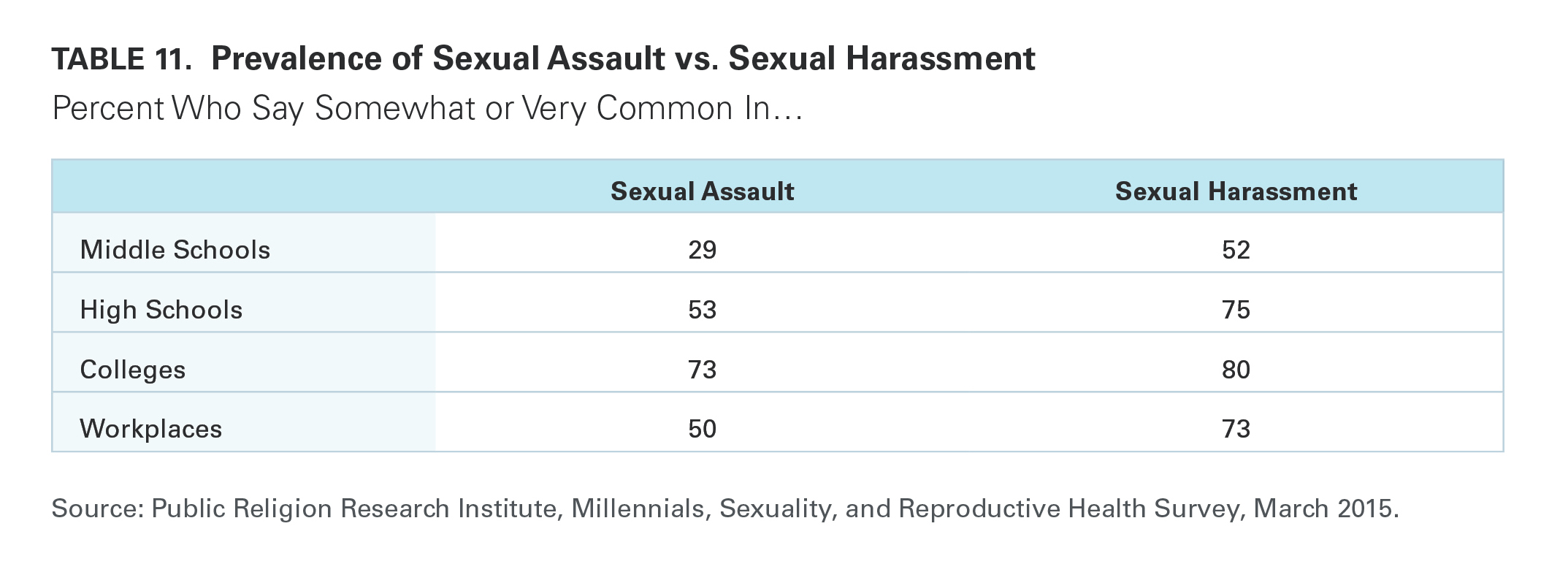 TABLE 11. Prevalence of Sexual Assault vs. Sexual Harassment
Percent Who Say Somewhat or Very Common In…

| | Sexual Assault | Sexual Harassment |
|---|---|---|
| Middle Schools | 29 | 52 |
| High Schools | 53 | 75 |
| Colleges | 73 | 80 |
| Workplaces | 50 | 73 |

Source: Public Religion Research Institute, Millennials, Sexuality, and Reproductive Health Survey, March 2015.